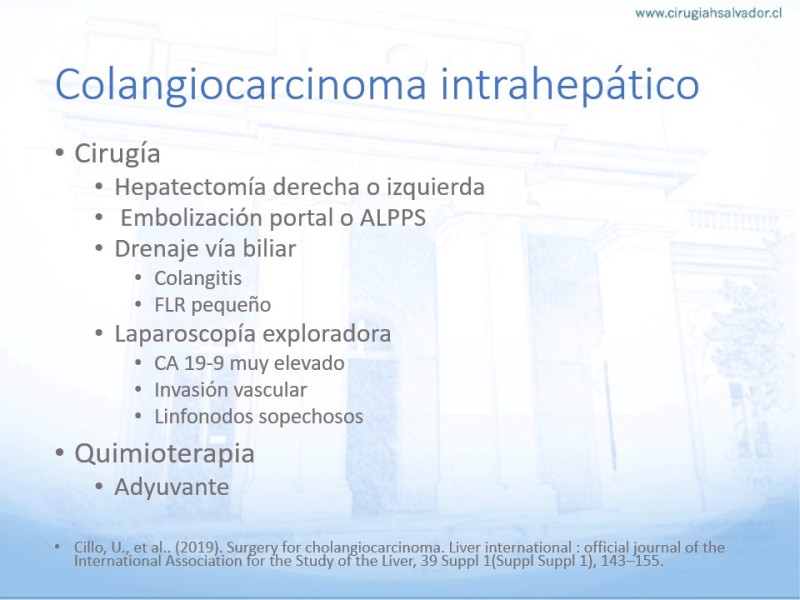 www.cirugiahsalvador.cl

Colangiocarcinoma intrahepático

• Cirugía
• Hepatectomía derecha o izquierda
• Embolización portal o ALPPS
• Drenaje vía biliar
• Colangitis
• FLR pequeño
• Laparoscopía exploradora
• CA 19-9 muy elevado
• Invasión vascular
• Linfonodos sopechosos
• Quimioterapia
• Adyuvante

• Cillo, U., et al.. (2019). Surgery for cholangiocarcinoma. Liver international : official journal of the International Association for the Study of the Liver, 39 Suppl 1(Suppl Suppl 1), 143–155.